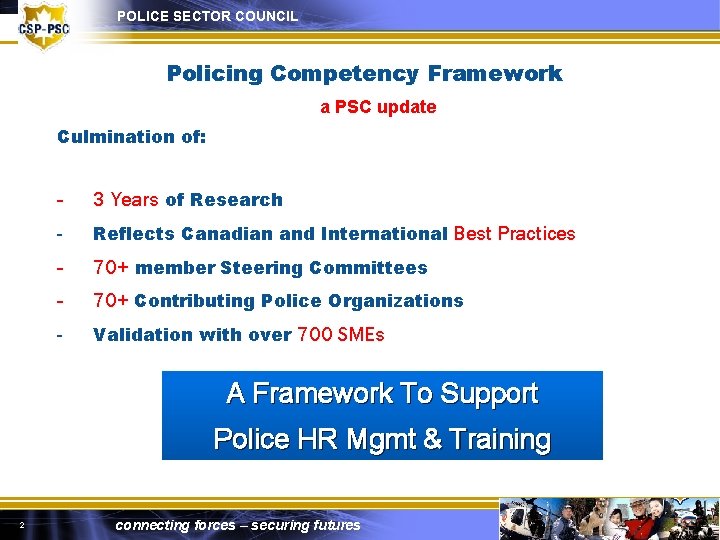 CSP-PSC

POLICE SECTOR COUNCIL

Policing Competency Framework

a PSC update

Culmination of:

- 3 Years of Research
- Reflects Canadian and International Best Practices
- 70+ member Steering Committees
- 70+ Contributing Police Organizations
- Validation with over 700 SMEs

A Framework To Support Police HR Mgmt & Training

2

connecting forces – securing futures